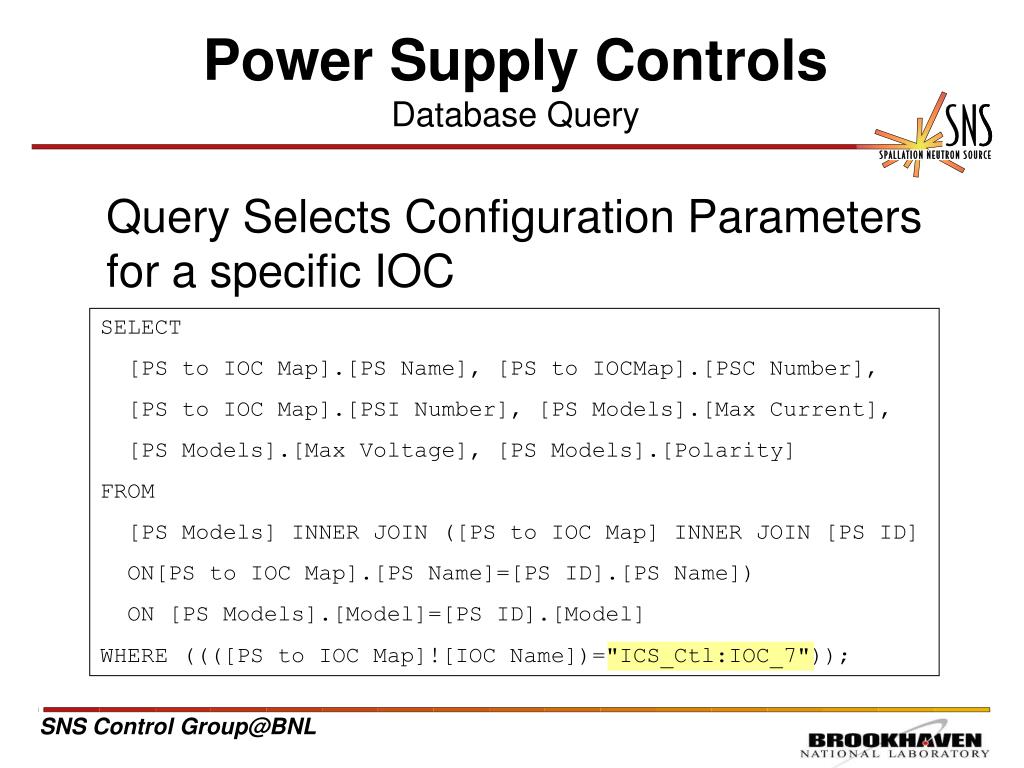 Power Supply Controls
Database Query

SNS
SPALLATION NEUTRON SOURCE

Query Selects Configuration Parameters for a specific IOC

SELECT
[PS to IOC Map].[PS Name], [PS to IOCMap].[PSC Number],
[PS to IOC Map].[PSI Number], [PS Models].[Max Current],
[PS Models].[Max Voltage], [PS Models].[Polarity]
FROM
[PS Models] INNER JOIN ([PS to IOC Map] INNER JOIN [PS ID]
ON[PS to IOC Map].[PS Name]=[PS ID].[PS Name])
ON [PS Models].[Model]=[PS ID].[Model]
WHERE ((([PS to IOC Map]![IOC Name])="ICS_Ctl:IOC_7"));

SNS Control Group@BNL

BROOKHAVEN
NATIONAL LABORATORY